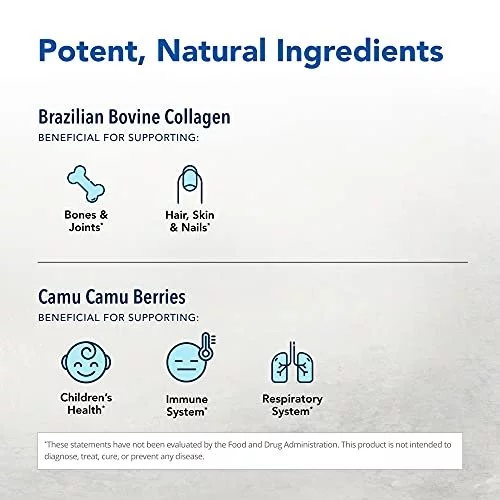 Potent, Natural Ingredients

Brazilian Bovine Collagen
BENEFICIAL FOR SUPPORTING:

Bones & Joints*

Hair, Skin & Nails*

Camu Camu Berries
BENEFICIAL FOR SUPPORTING:

Children's Health*

Immune System*

Respiratory System*

*These statements have not been evaluated by the Food and Drug Administration. This product is not intended to diagnose, treat, cure, or prevent any disease.